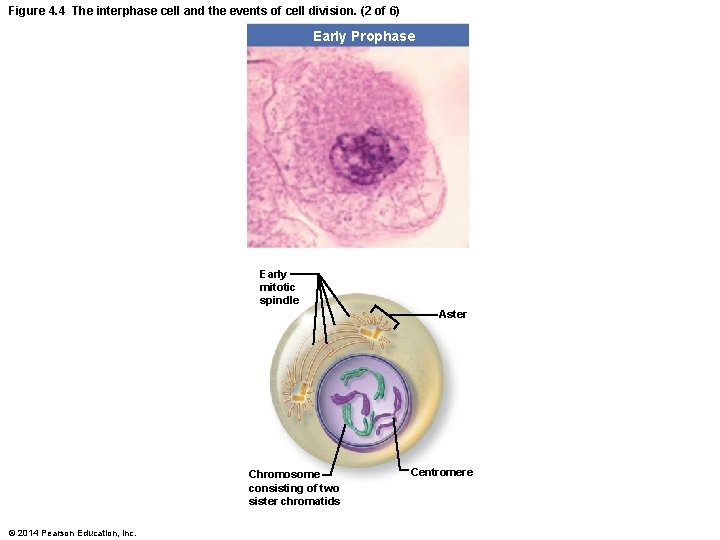 Figure 4.4 The interphase cell and the events of cell division. (2 of 6)

Early Prophase

Early mitotic spindle

Aster

Chromosome consisting of two sister chromatids

Centromere

© 2014 Pearson Education, Inc.